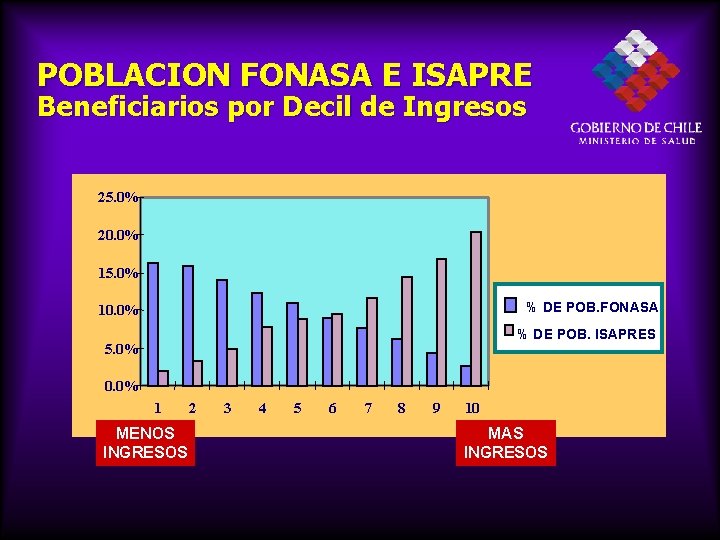 POBLACION FONASA E ISAPRE
Beneficiarios por Decil de Ingresos

GOBIERNO DE CHILE
MINISTERIO DE SALUD

25.0%
20.0%
15.0%
10.0%
5.0%
0.0%

1 2 3 4 5 6 7 8 9 10

% DE POB.FONASA
% DE POB. ISAPRES

MENOS INGRESOS

MAS INGRESOS